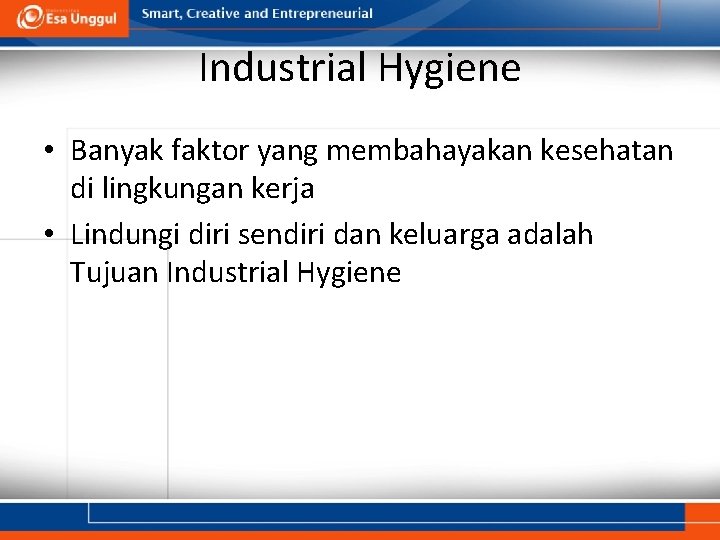 Esa Unggul

Smart, Creative and Entrepreneurial

Industrial Hygiene

• Banyak faktor yang membahayakan kesehatan di lingkungan kerja

• Lindungi diri sendiri dan keluarga adalah Tujuan Industrial Hygiene